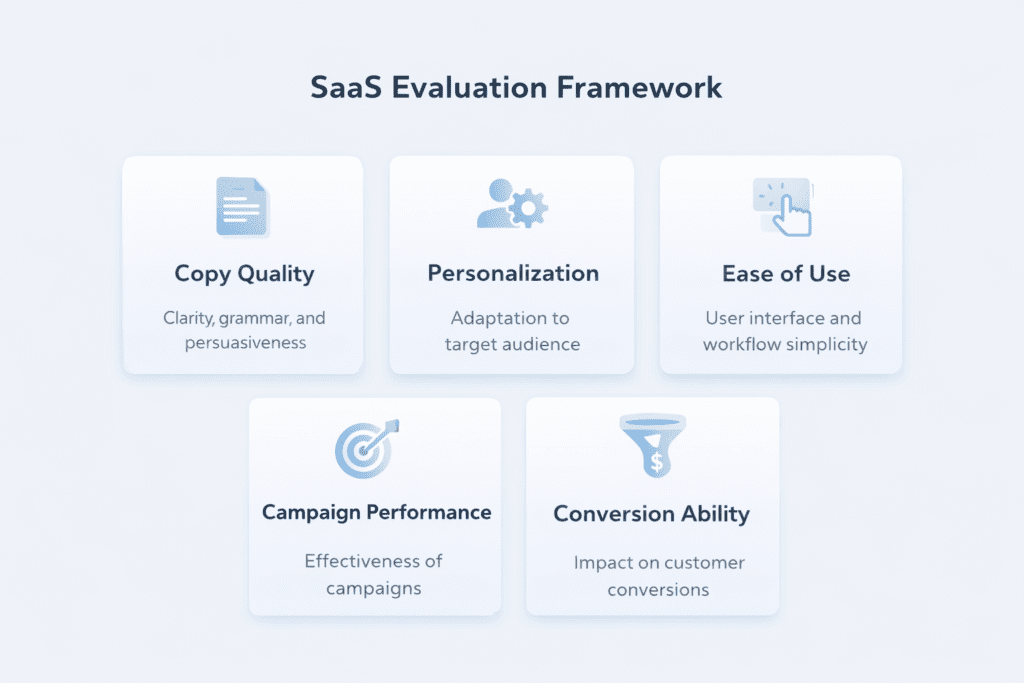 SaaS Evaluation Framework

Copy Quality

Clarity, grammar, and persuasiveness

Personalization

Adaptation to target audience

Ease of Use

User interface and workflow simplicity

Campaign Performance

Effectiveness of campaigns

Conversion Ability

Impact on customer conversions